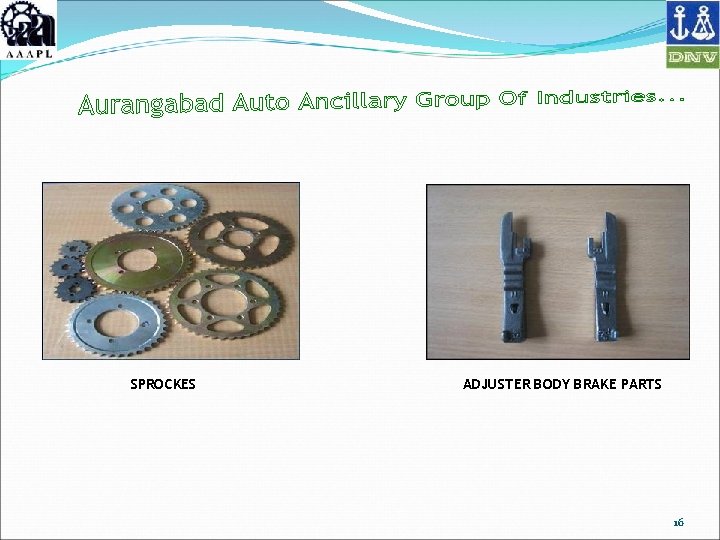 AAAPL

DNV

Aurangabad Auto Ancillary Group Of Industries...

SPROCKES

ADJUSTER BODY BRAKE PARTS

16